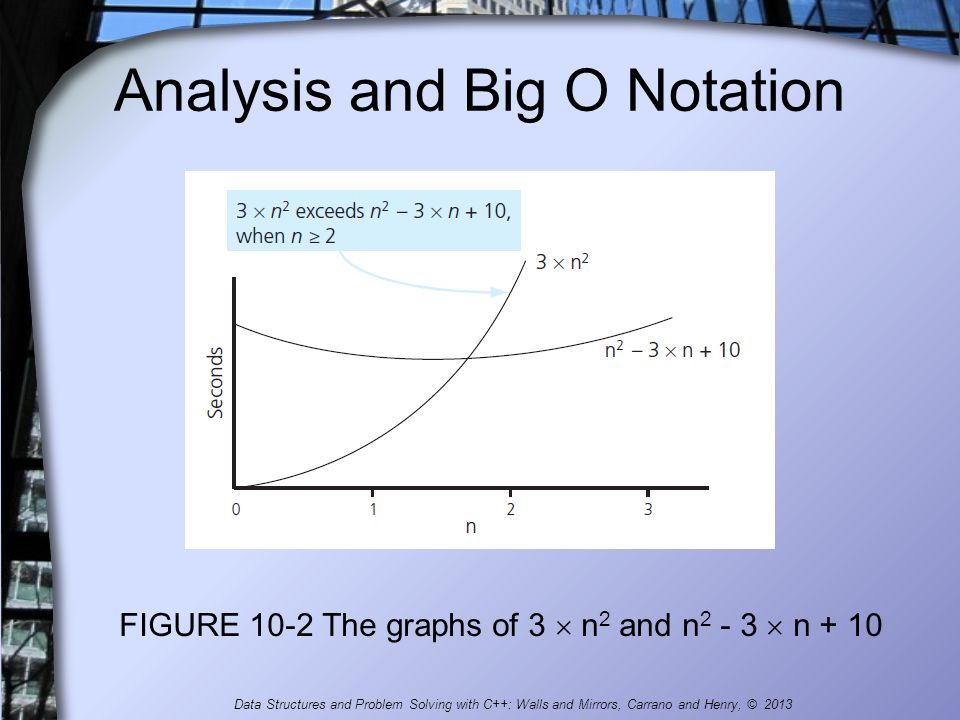 Analysis and Big O Notation

$3 \times n^2$ exceeds $n^2 - 3 \times n + 10$, when $n \geq 2$

$3 \times n^2$

$n^2 - 3 \times n + 10$

Seconds

0
1
2
3
n

FIGURE 10-2 The graphs of $3 \times n^2$ and $n^2 - 3 \times n + 10$

Data Structures and Problem Solving with C++: Walls and Mirrors, Carrano and Henry, © 2013